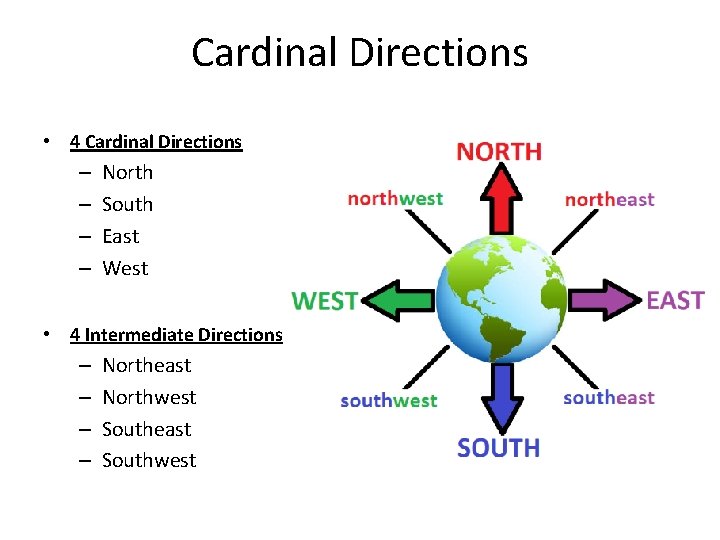 Cardinal Directions

• 4 Cardinal Directions
– North
– South
– East
– West

• 4 Intermediate Directions
– Northeast
– Northwest
– Southeast
– Southwest

NORTH
northwest
northeast
WEST
EAST
southwest
southeast
SOUTH